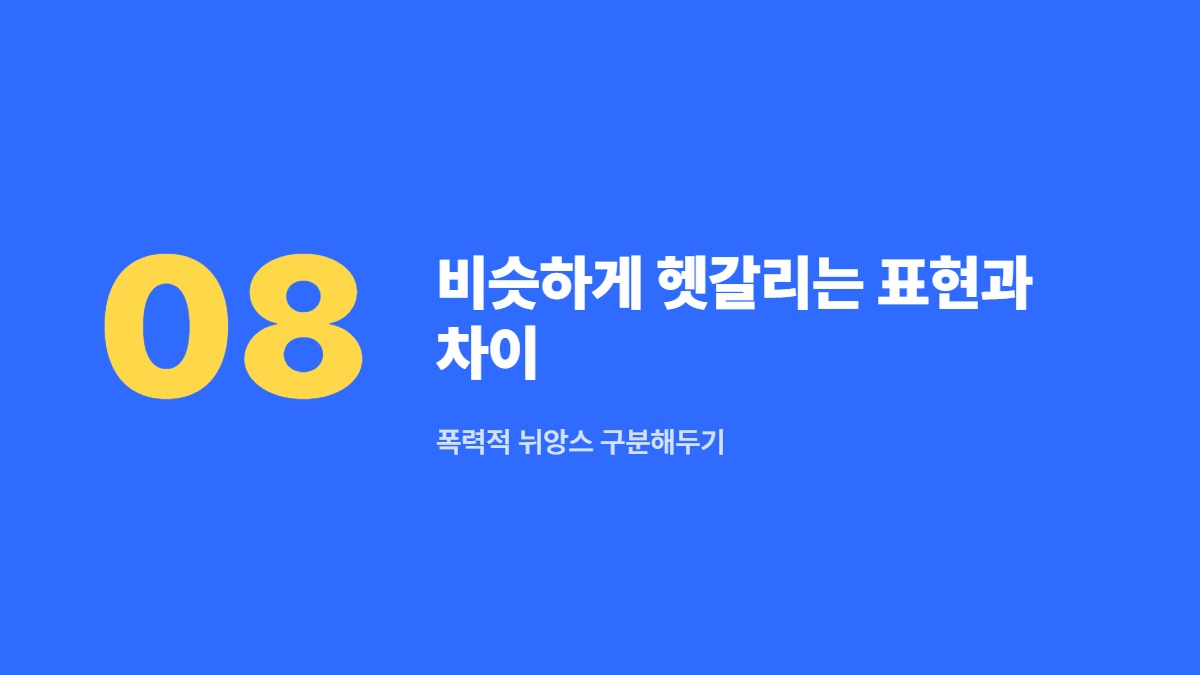 08

비슷하게 헷갈리는 표현과 차이

폭력적 뉘앙스 구분해두기